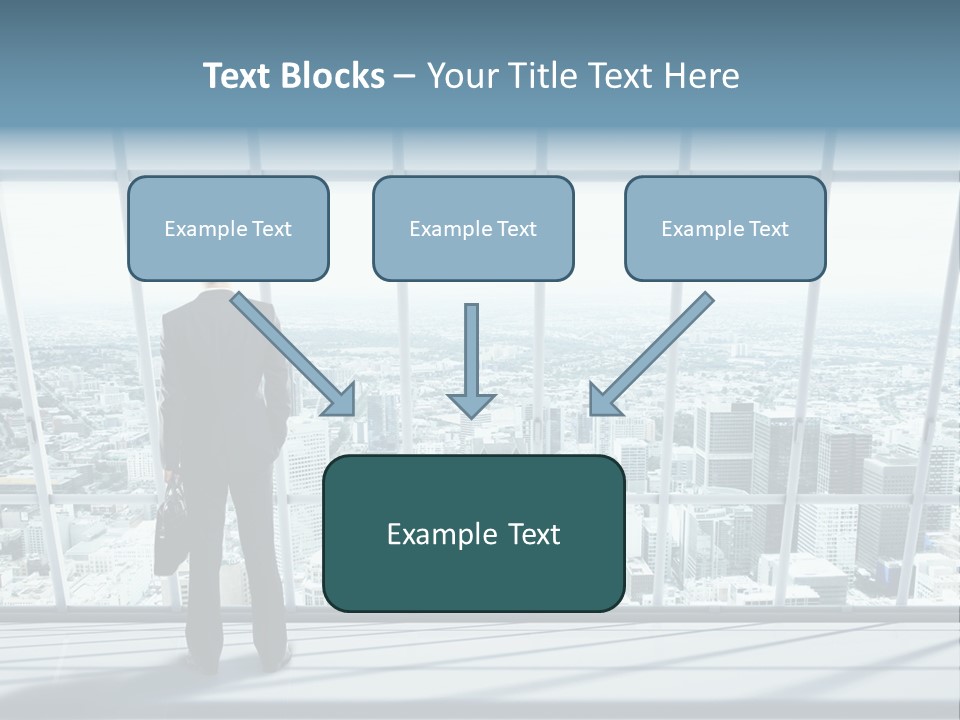 Text Blocks – Your Title Text Here

Example Text

Example Text

Example Text

Example Text